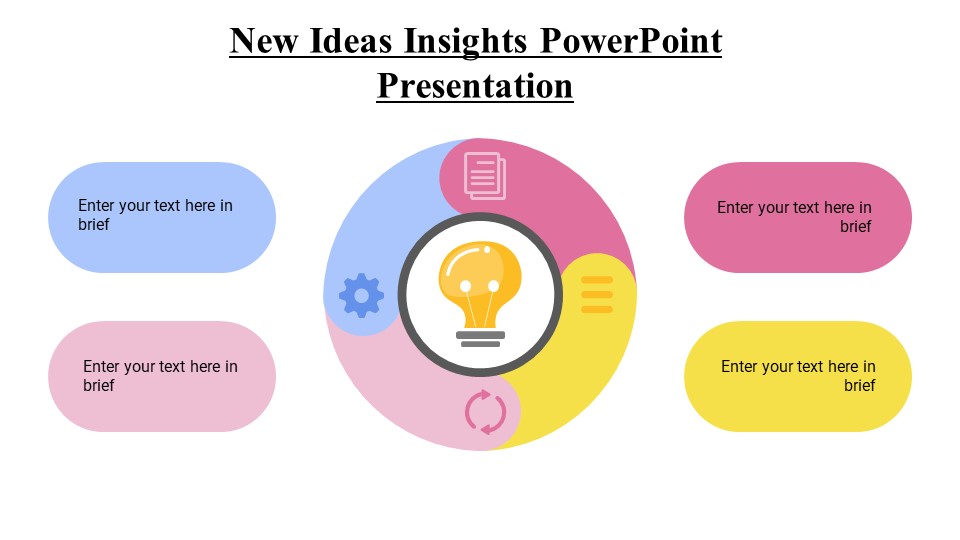 New Ideas Insights PowerPoint Presentation

Enter your text here in brief

Enter your text here in brief

Enter your text here in brief

Enter your text here in brief